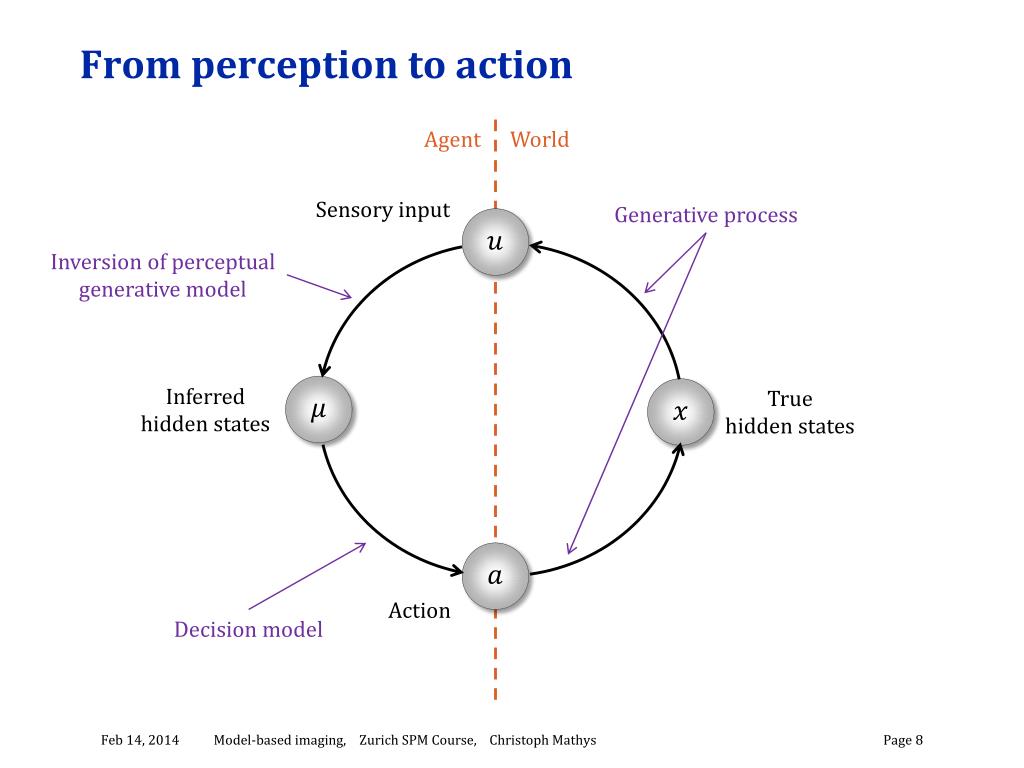 From perception to action

Agent
World

Sensory input
$u$

Generative process

Inversion of perceptual generative model

Inferred hidden states
$\mu$

$x$
True hidden states

$a$
Action

Decision model

Feb 14, 2014 Model-based imaging, Zurich SPM Course, Christoph Mathys

Page 8